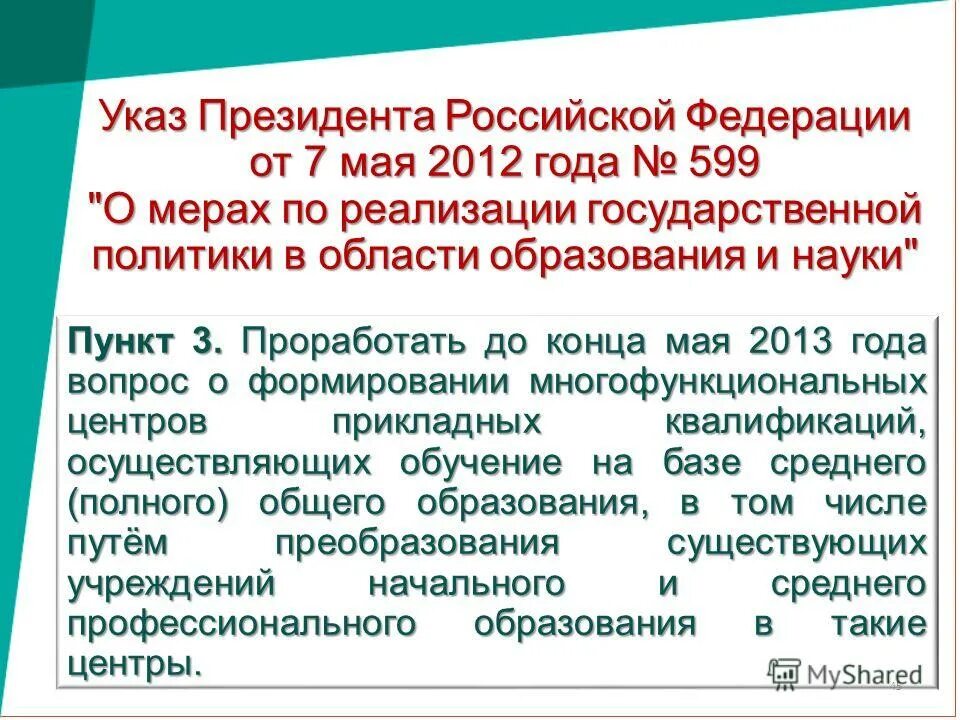 Указ Президента Российской Федерации от 7 мая 2012 года № 599 "О мерах по реализации государственной политики в области образования и науки"

Пункт 3. Проработать до конца мая 2013 года вопрос о формировании многофункциональных центров прикладных квалификаций, осуществляющих обучение на базе среднего (полного) общего образования, в том числе путём преобразования существующих учреждений начального и среднего профессионального образования в такие центры.

MyShared